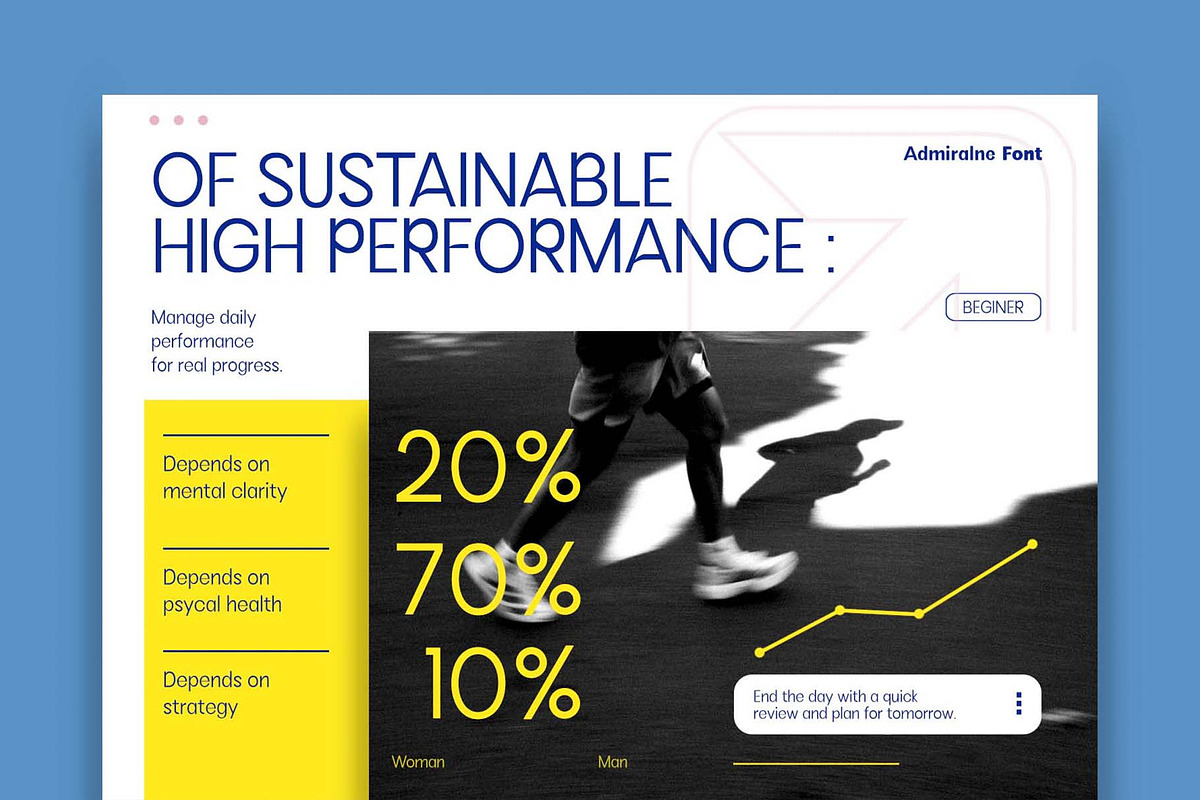 OF SUSTAINABLE HIGH PERFORMANCE :

Admiralne Font

BEGINER

Manage daily performance for real progress.

Depends on mental clarity

Depends on psycal health

Depends on strategy

20%
70%
10%

End the day with a quick review and plan for tomorrow.

Woman

Man